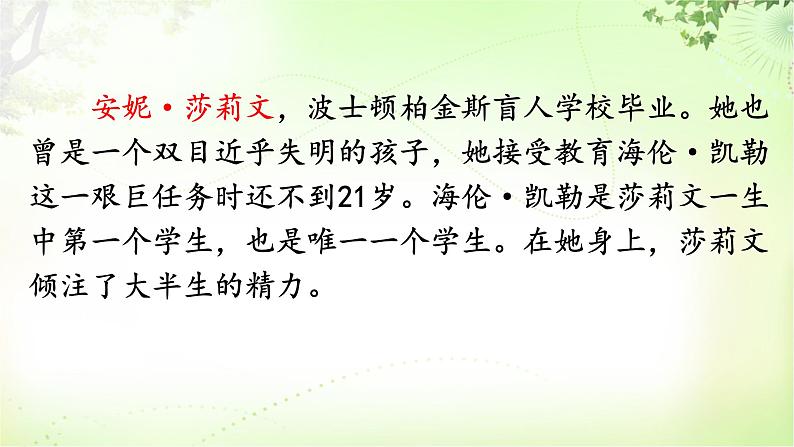 安妮·莎莉文，波士顿柏金斯盲人学校毕业。她也曾是一个双目近乎失明的孩子，她接受教育海伦·凯勒这一艰巨任务时还不到21岁。海伦·凯勒是莎莉文一生中第一个学生，也是唯一一个学生。在她身上，莎莉文倾注了大半生的精力。